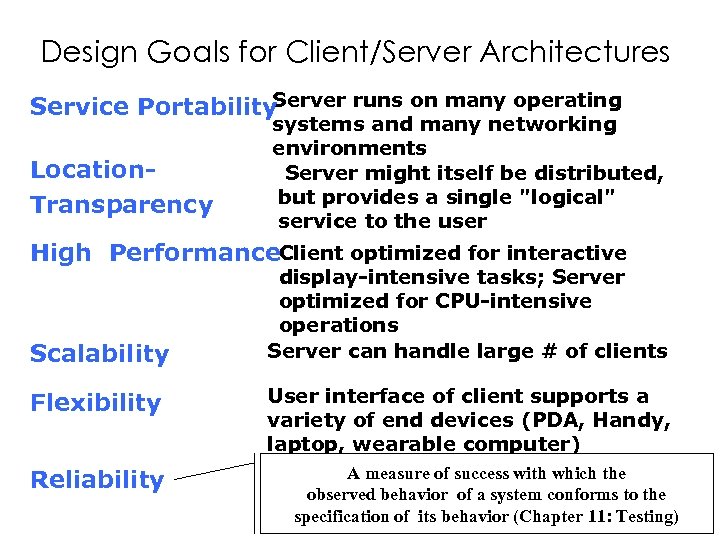 Design Goals for Client/Server Architectures

Service Portability
Server runs on many operating systems and many networking environments

Location-Transparency
Server might itself be distributed, but provides a single "logical" service to the user

High Performance
Client optimized for interactive display-intensive tasks; Server optimized for CPU-intensive operations

Scalability
Server can handle large # of clients

Flexibility
User interface of client supports a variety of end devices (PDA, Handy, laptop, wearable computer)

Reliability
A measure of success with which the observed behavior of a system conforms to the specification of its behavior (Chapter 11: Testing)